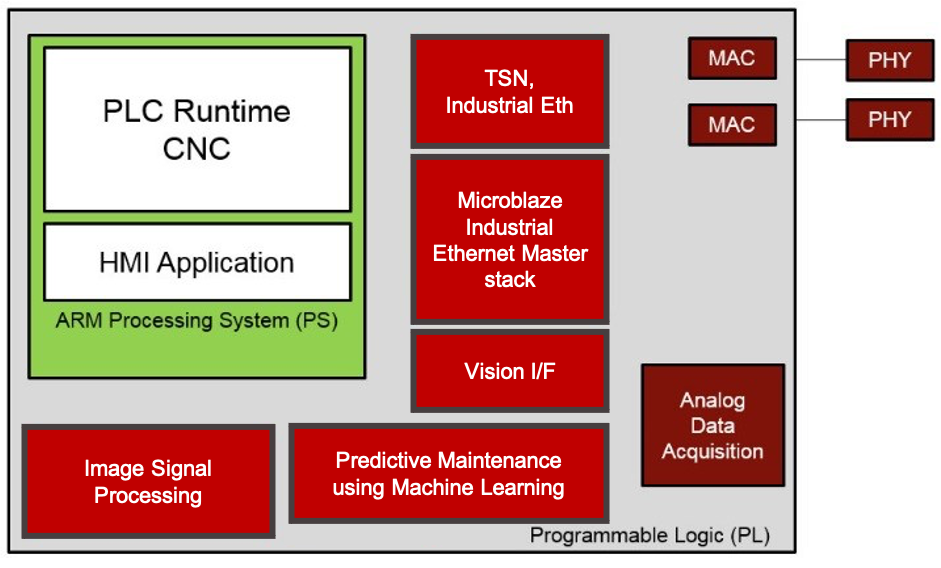 PLC Runtime
CNC

HMI Application

ARM Processing System (PS)

TSN, Industrial Eth

Microblaze Industrial Ethernet Master stack

Vision I/F

MAC

PHY

MAC

PHY

Analog Data Acquisition

Image Signal Processing

Predictive Maintenance using Machine Learning

Programmable Logic (PL)